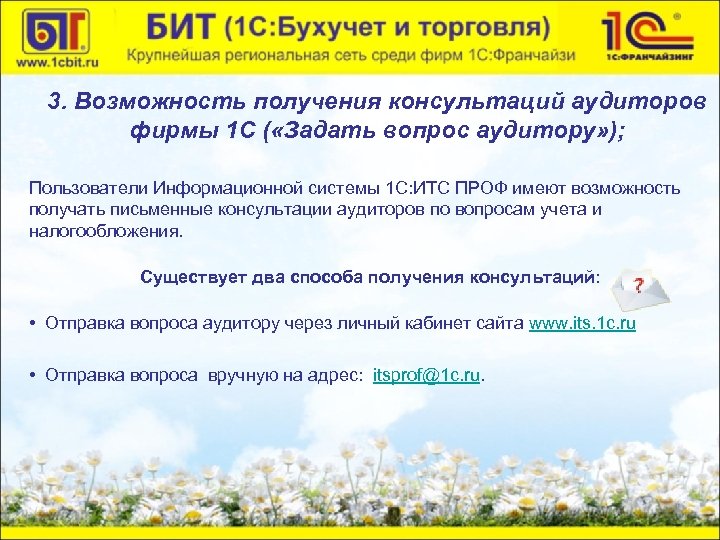 БИТ
www.1cbit.ru

БИТ (1С:Бухучет и торговля)

Крупнейшая региональная сеть среди фирм 1С:Франчайзи

1С
1С:ФРАНЧАЙЗИНГ

3. Возможность получения консультаций аудиторов фирмы 1С («Задать вопрос аудитору»);

Пользователи Информационной системы 1С:ИТС ПРОФ имеют возможность получать письменные консультации аудиторов по вопросам учета и налогообложения.

Существует два способа получения консультаций:

?

• Отправка вопроса аудитору через личный кабинет сайта www.its.1c.ru

• Отправка вопроса вручную на адрес: itsprof@1c.ru.